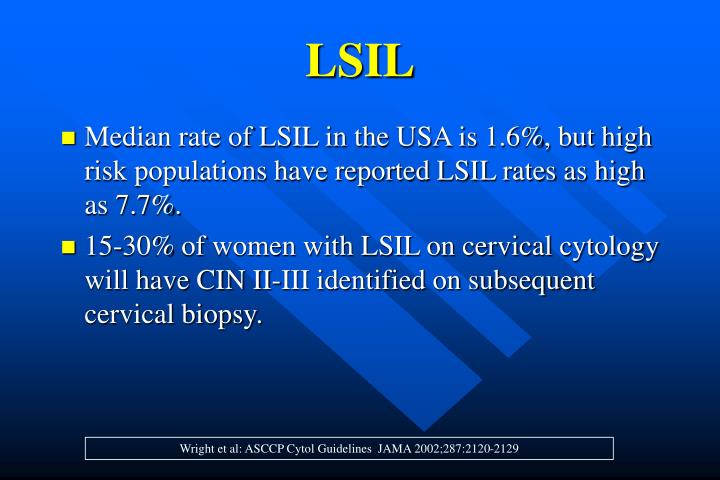 LSIL

- Median rate of LSIL in the USA is 1.6%, but high risk populations have reported LSIL rates as high as 7.7%.
- 15-30% of women with LSIL on cervical cytology will have CIN II-III identified on subsequent cervical biopsy.

Wright et al: ASCCP Cytol Guidelines JAMA 2002;287:2120-2129